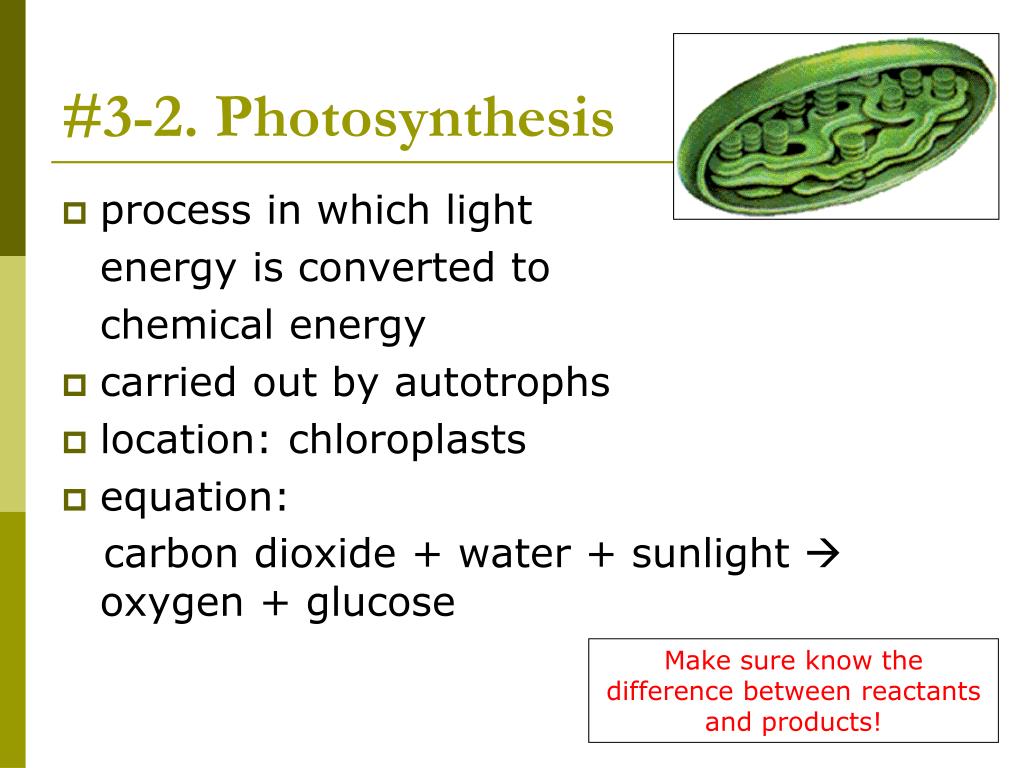 #3-2. Photosynthesis

- process in which light energy is converted to chemical energy
- carried out by autotrophs
- location: chloroplasts
- equation:

carbon dioxide + water + sunlight → oxygen + glucose

Make sure know the difference between reactants and products!